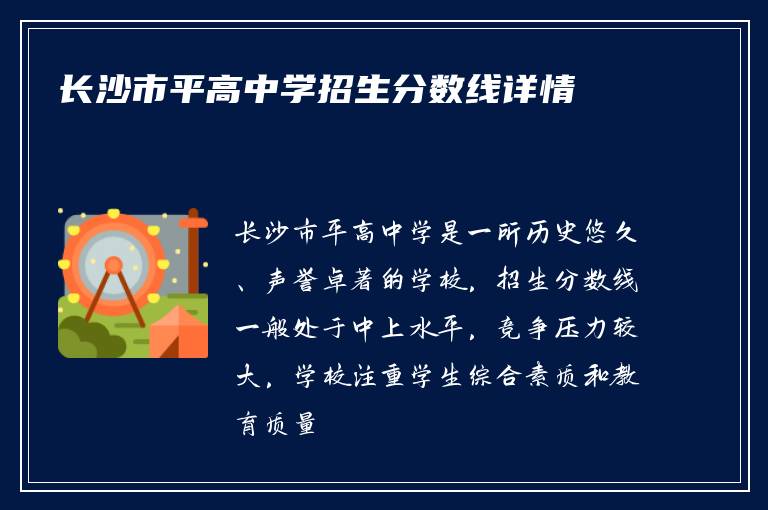 长沙市平高中学招生分数线详情

长沙市平高中学是一所历史悠久、声誉卓著的学校，招生分数线一般处于中上水平，竞争压力较大，学校注重学生综合素质和教育质量